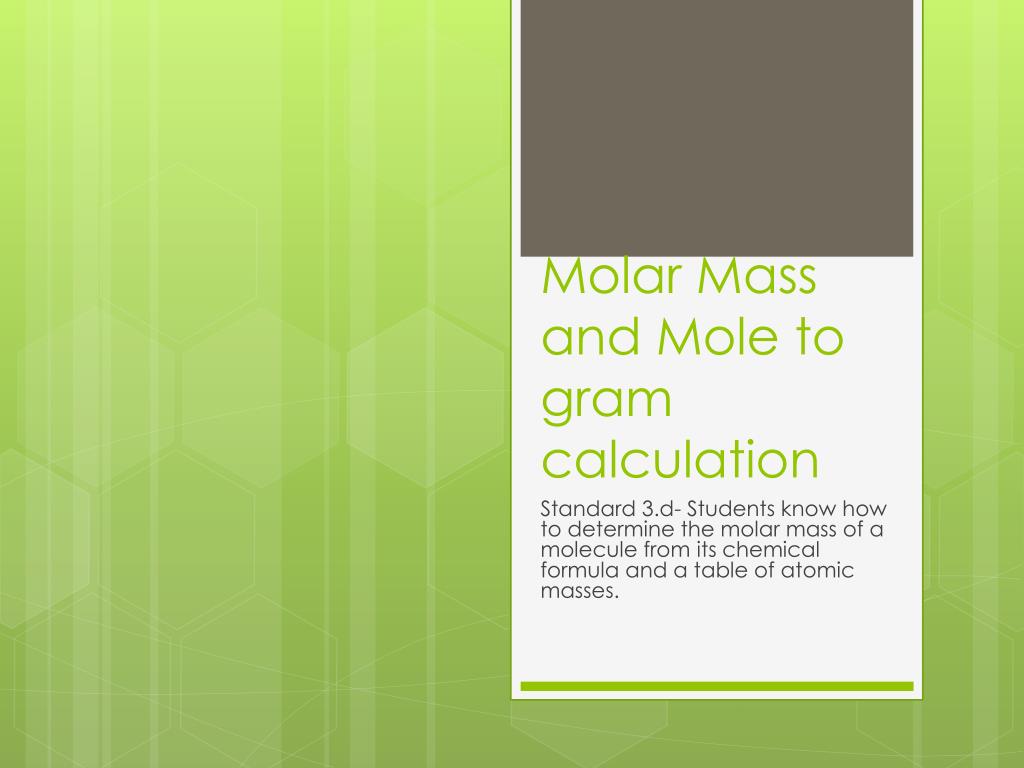 Molar Mass and Mole to gram calculation

Standard 3.d- Students know how to determine the molar mass of a molecule from its chemical formula and a table of atomic masses.